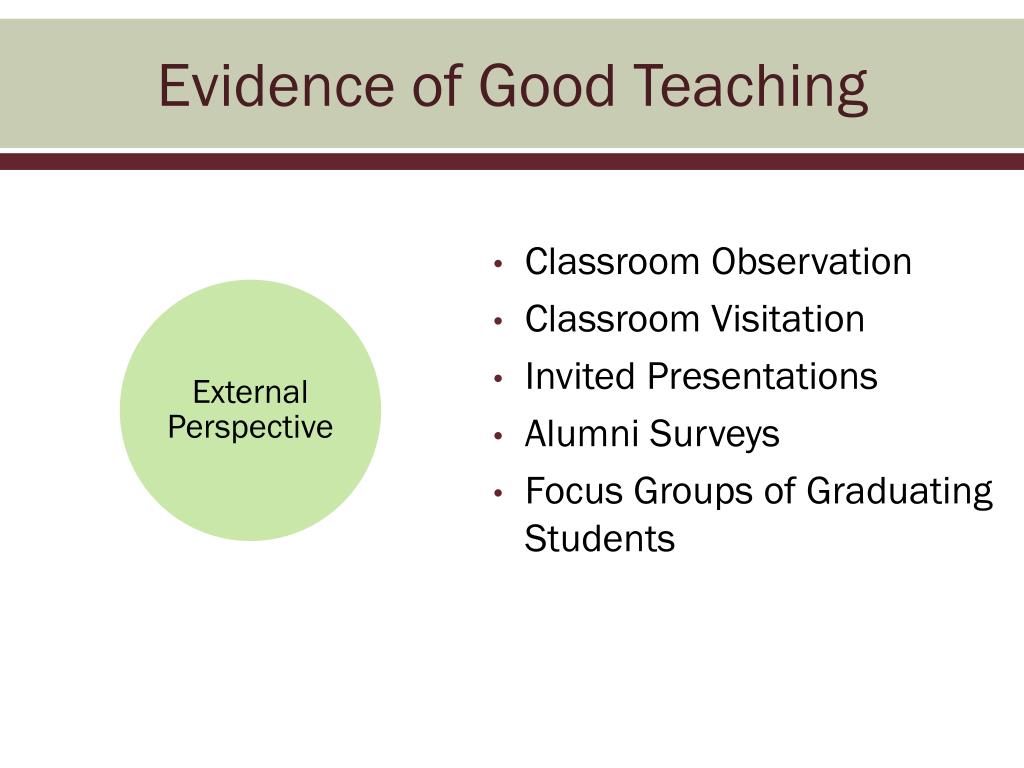 Evidence of Good Teaching

External Perspective

• Classroom Observation
• Classroom Visitation
• Invited Presentations
• Alumni Surveys
• Focus Groups of Graduating Students